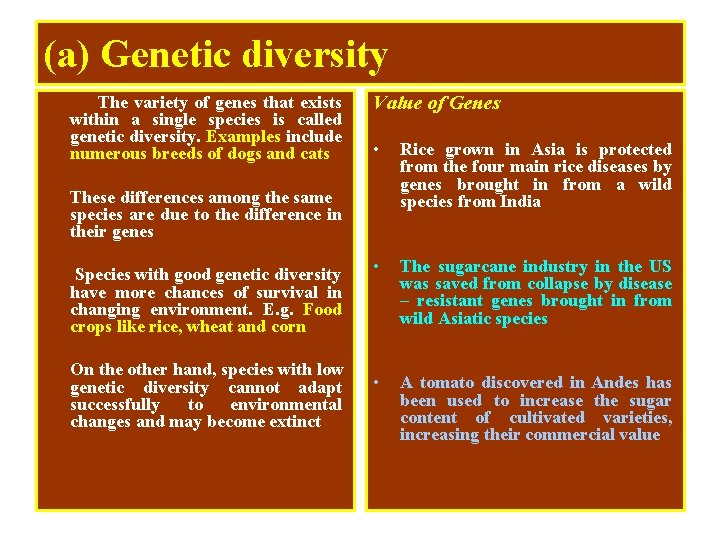 (a) Genetic diversity

The variety of genes that exists within a single species is called genetic diversity. Examples include numerous breeds of dogs and cats

These differences among the same species are due to the difference in their genes

Species with good genetic diversity have more chances of survival in changing environment. E.g. Food crops like rice, wheat and corn

On the other hand, species with low genetic diversity cannot adapt successfully to environmental changes and may become extinct

Value of Genes

• Rice grown in Asia is protected from the four main rice diseases by genes brought in from a wild species from India

• The sugarcane industry in the US was saved from collapse by disease – resistant genes brought in from wild Asiatic species

• A tomato discovered in Andes has been used to increase the sugar content of cultivated varieties, increasing their commercial value